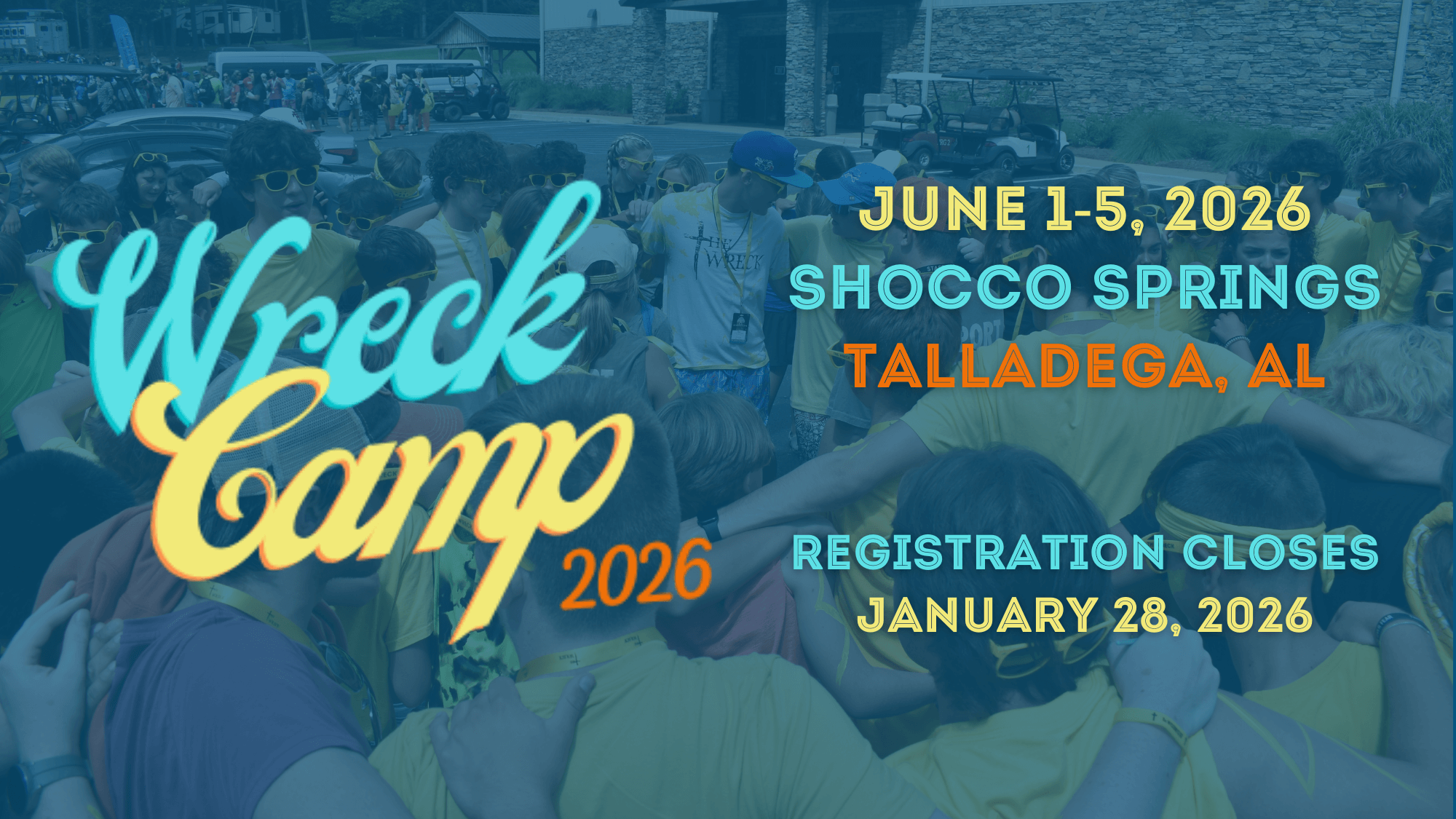 Wreck Camp 2026

JUNE 1-5, 2026
SHOCCO SPRINGS
TALLADEGA, AL

REGISTRATION CLOSES
JANUARY 28, 2026

THE WRECK